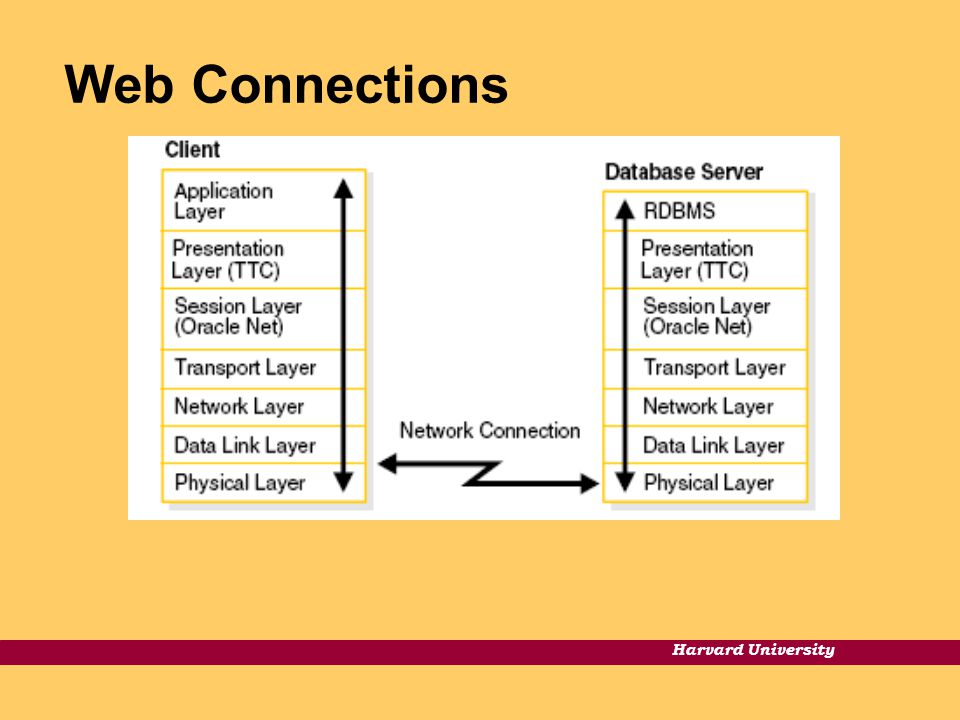 Web Connections

Client

Application Layer

Presentation Layer (TTC)

Session Layer (Oracle Net)

Transport Layer

Network Layer

Data Link Layer

Physical Layer

Network Connection

Database Server

RDBMS

Presentation Layer (TTC)

Session Layer (Oracle Net)

Transport Layer

Network Layer

Data Link Layer

Physical Layer

Harvard University